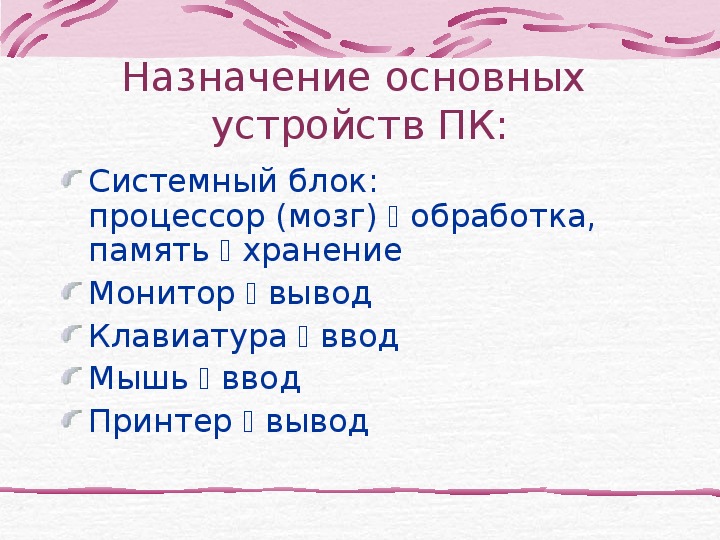 Назначение основных устройств ПК:

Системный блок: процессор (мозг)  обработка, память  хранение

Монитор  вывод

Клавиатура  ввод

Мышь  ввод

Принтер  вывод